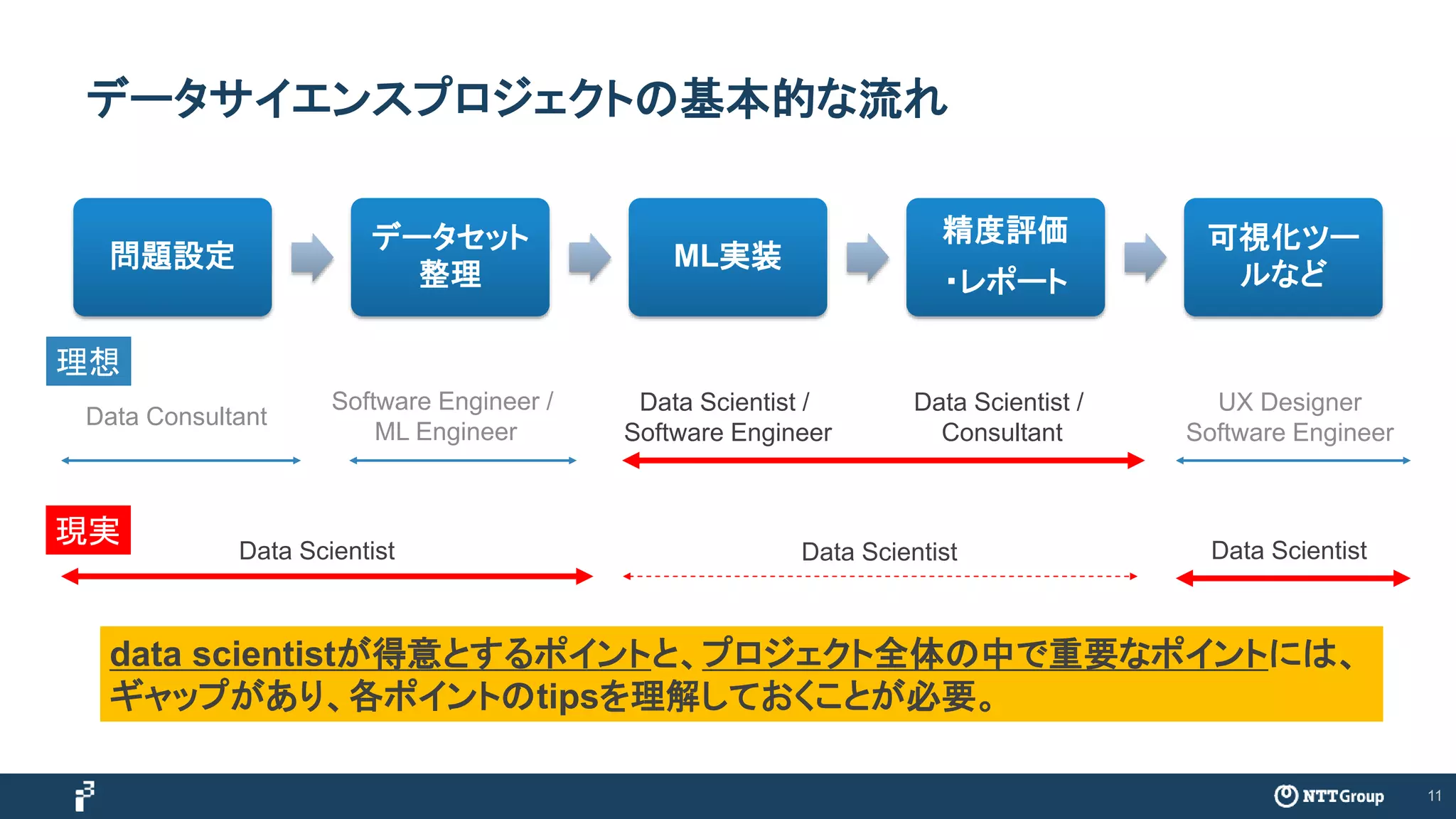 データサイエンスプロジェクトの基本的な流れ

問題設定

データセット整理

ML実装

精度評価・レポート

可視化ツールなど

理想

Data Consultant

Software Engineer / ML Engineer

Data Scientist / Software Engineer

Data Scientist / Consultant

UX Designer Software Engineer

現実

Data Scientist

Data Scientist

Data Scientist

data scientistが得意とするポイントと、プロジェクト全体の中で重要なポイントには、ギャップがあり、各ポイントのtipsを理解しておくことが必要。

NTTGroup

11